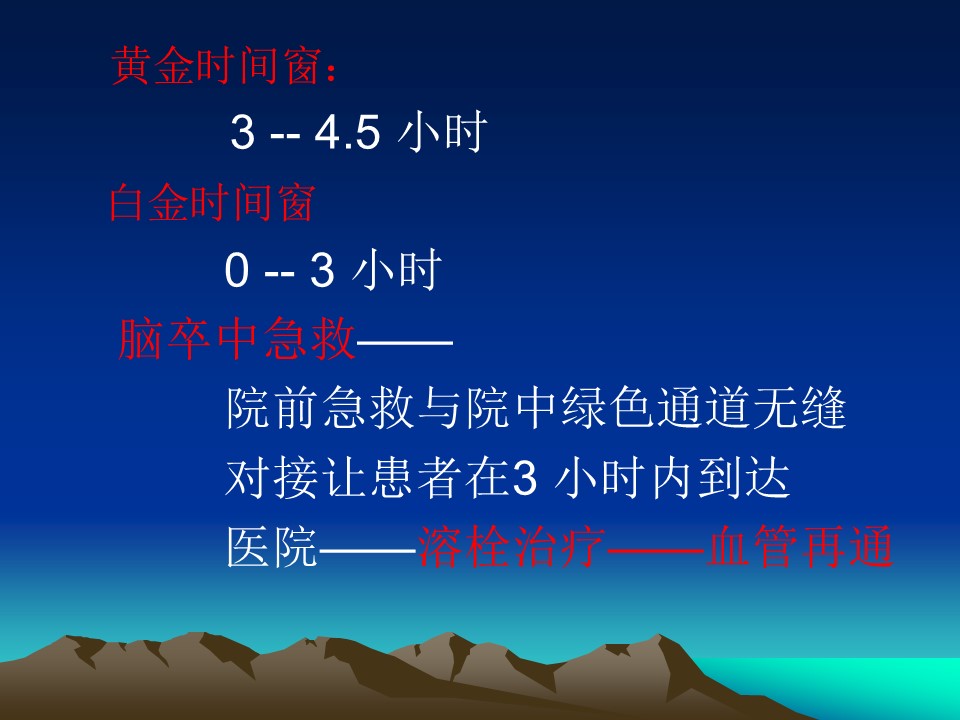 黄金时间窗：

3 -- 4.5 小时

白金时间窗

0 -- 3 小时

脑卒中急救——

院前急救与院中绿色通道无缝对接让患者在3 小时内到达医院——溶栓治疗——血管再通